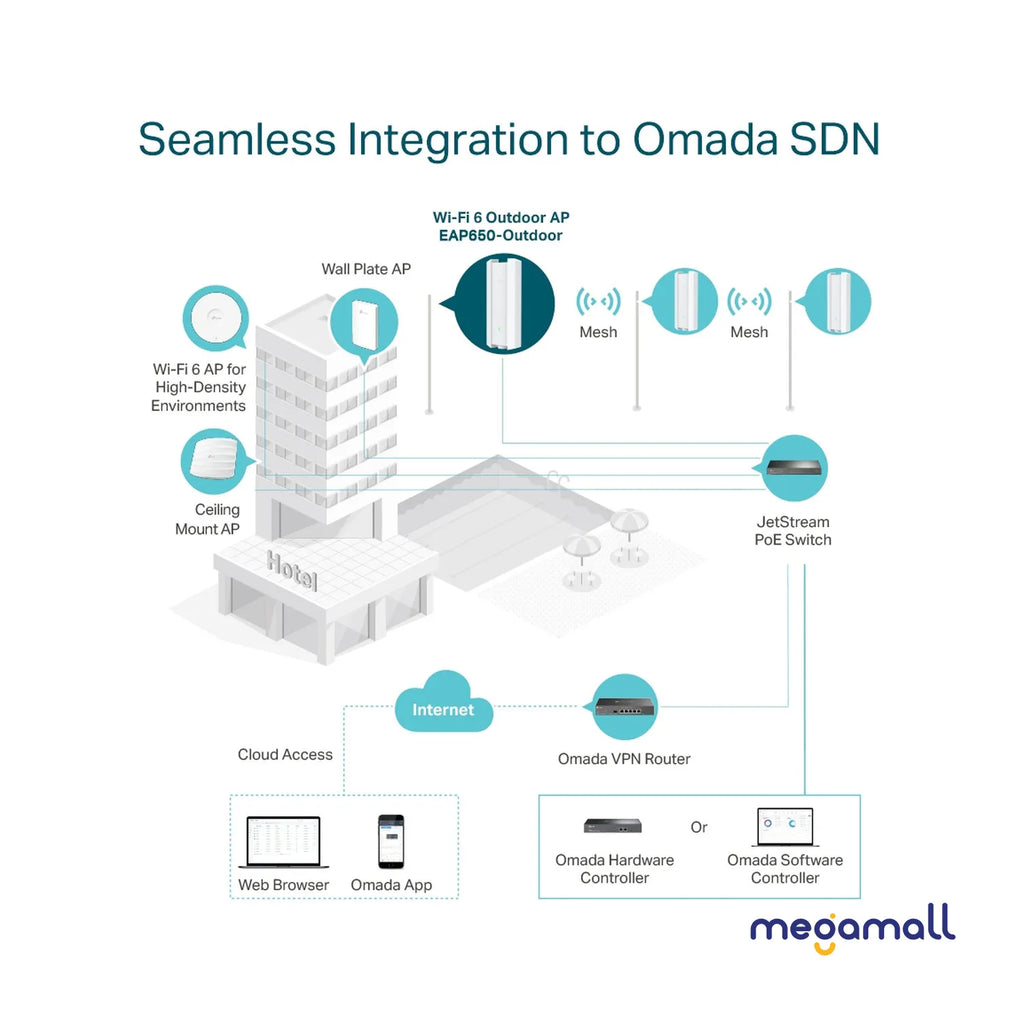 Seamless Integration to Omada SDN

Wi-Fi 6 Outdoor AP
EAP650-Outdoor

Wall Plate AP

Mesh

Mesh

Wi-Fi 6 AP for High-Density Environments

Ceiling Mount AP

Hotel

JetStream PoE Switch

Internet

Cloud Access

Omada VPN Router

Web Browser

Omada App

Omada Hardware Controller

Or

Omada Software Controller

megamall